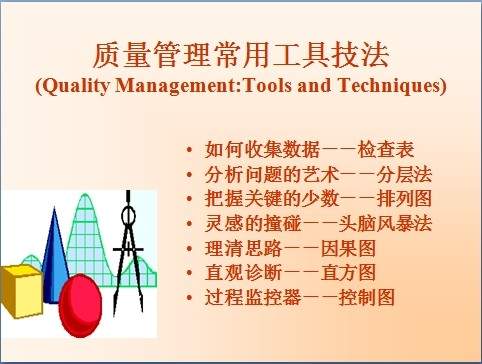 质量管理常用工具技法
(Quality Management:Tools and Techniques)

• 如何收集数据——检查表
• 分析问题的艺术——分层法
• 把握关键的少数——排列图
• 灵感的撞碰——头脑风暴法
• 理清思路——因果图
• 直观诊断——直方图
• 过程监控器——控制图